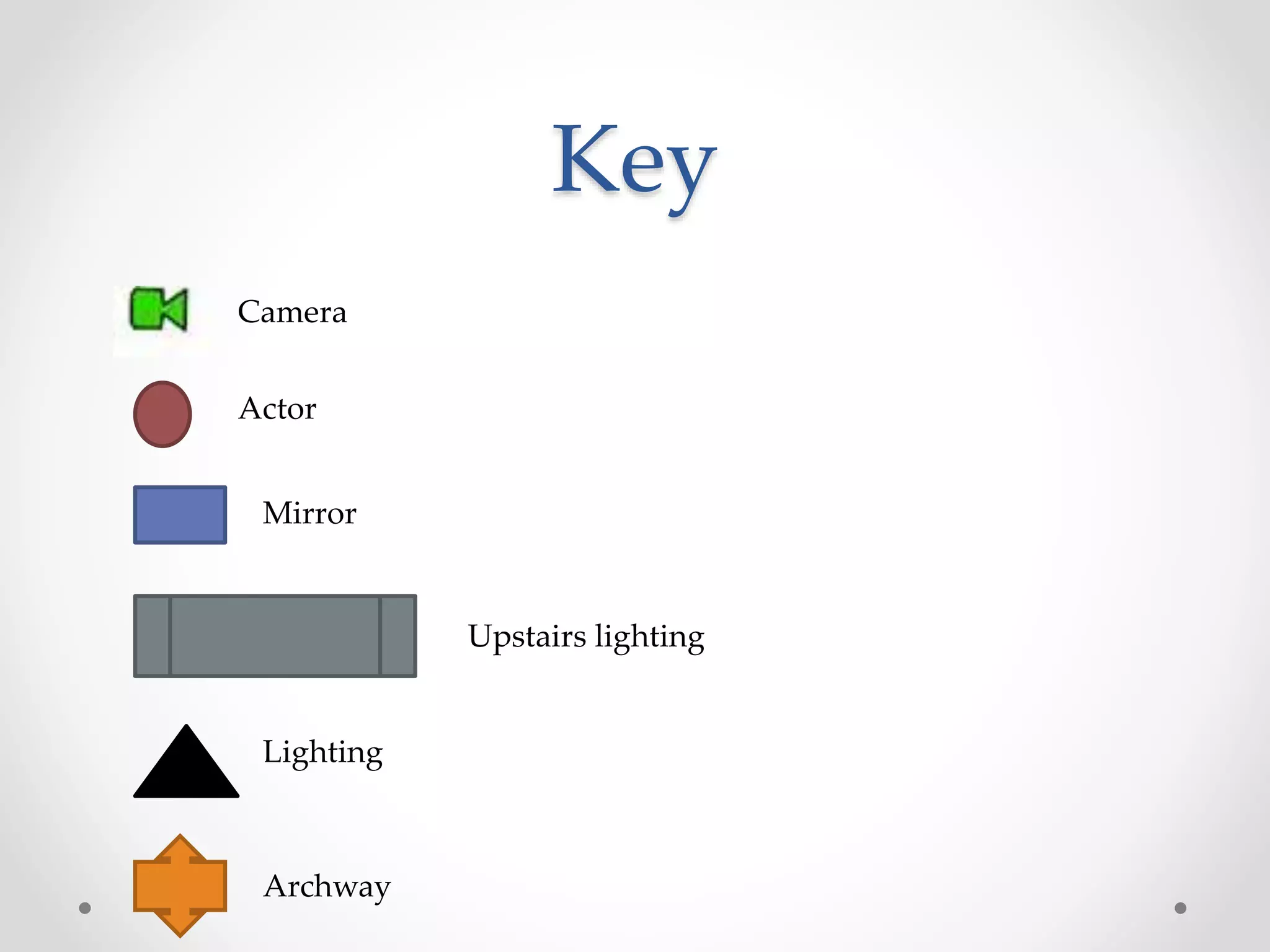 Key

Camera

Actor

Mirror

Upstairs lighting

Lighting

Archway